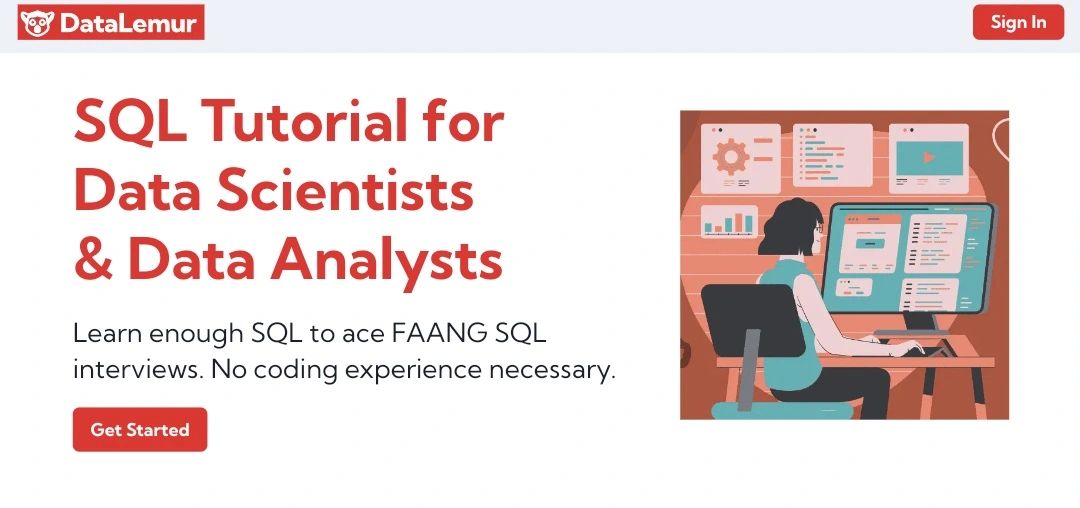 DataLemur

Sign In

SQL Tutorial for Data Scientists & Data Analysts

Learn enough SQL to ace FAANG SQL interviews. No coding experience necessary.

Get Started